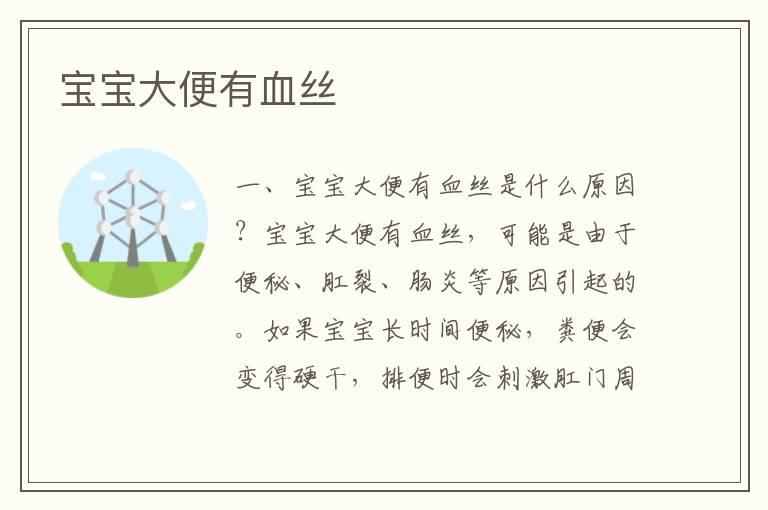 宝宝大便有血丝

一、宝宝大便有血丝是什么原因？宝宝大便有血丝，可能是由于便秘、肛裂、肠炎等原因引起的。如果宝宝长时间便秘，粪便会变得硬干，排便时会刺激肛门周